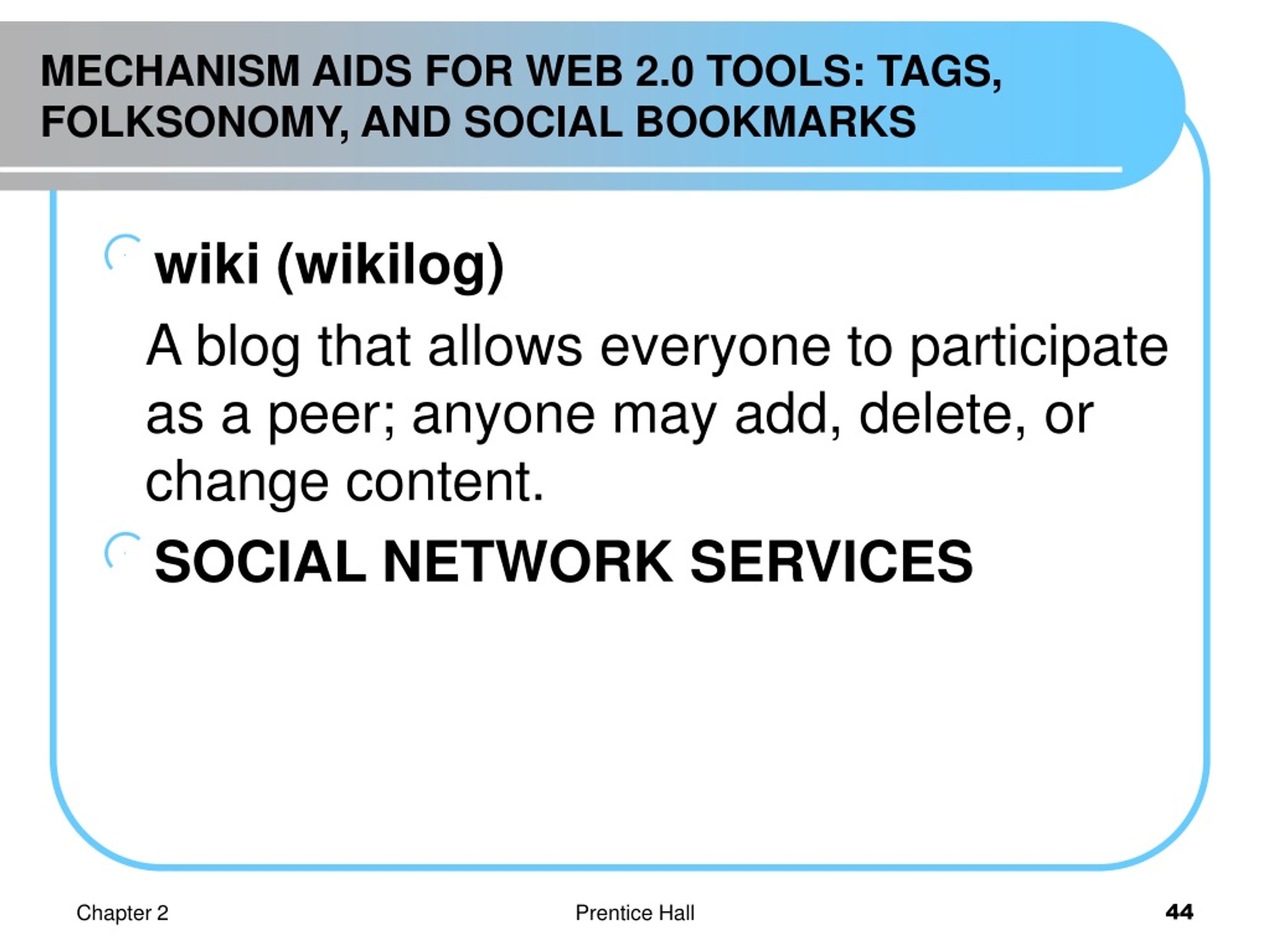 MECHANISM AIDS FOR WEB 2.0 TOOLS: TAGS, FOLKSONOMY, AND SOCIAL BOOKMARKS

wiki (wikilog)

A blog that allows everyone to participate as a peer; anyone may add, delete, or change content.

SOCIAL NETWORK SERVICES

Chapter 2

Prentice Hall

44